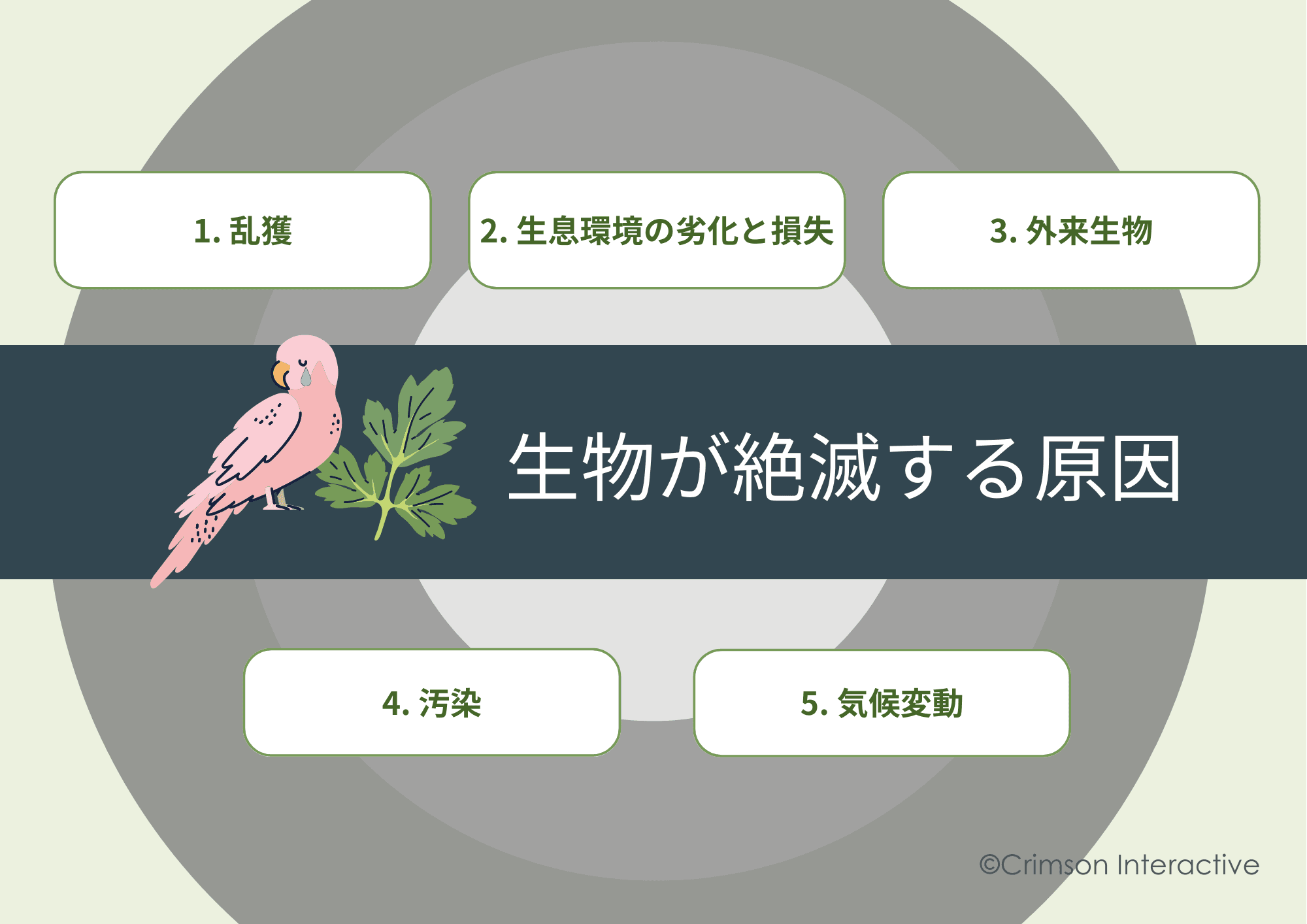 1. 乱獲

2. 生息環境の劣化と損失

3. 外来生物

生物が絶滅する原因

4. 汚染

5. 気候変動

©Crimson Interactive